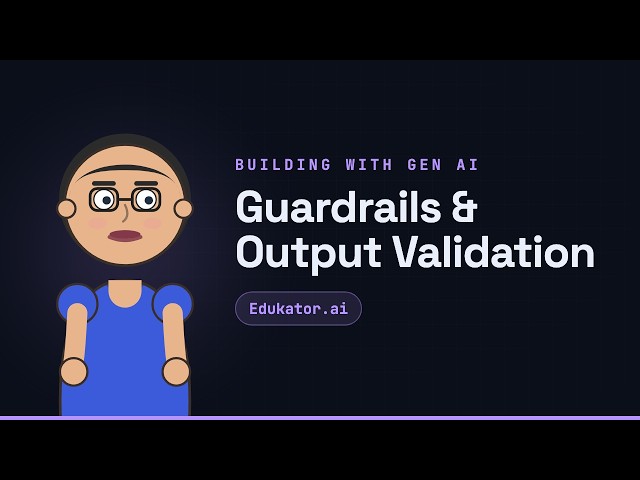 BUILDING WITH GEN AI

Guardrails & Output Validation

Edukator.ai